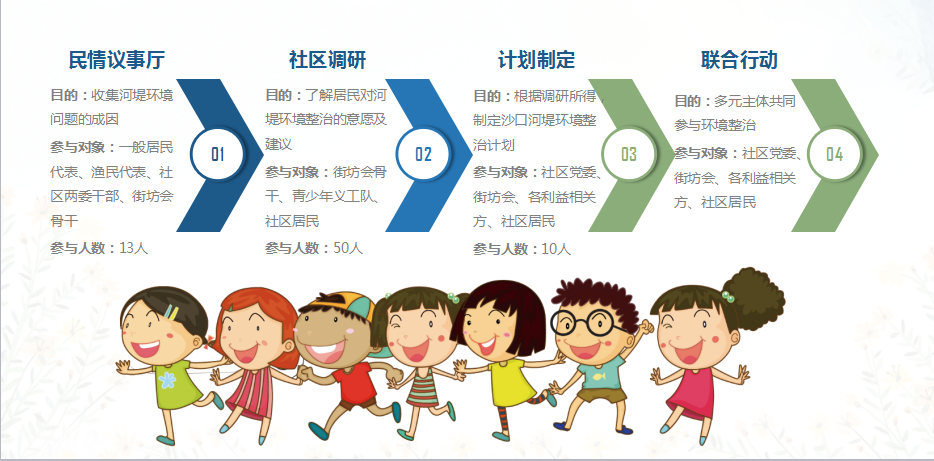 民情议事厅

目的：收集河堤环境问题的成因

参与对象：一般居民代表、渔民代表、社区两委干部、街坊会骨干

参与人数：13人

01

社区调研

目的：了解居民对河堤环境整治的意愿及建议

参与对象：街坊会骨干、青少年义工队、社区居民

参与人数：50人

02

计划制定

目的：根据调研所得制定沙口河堤环境整治计划

参与对象：社区党委、街坊会、各利益相关方、社区居民

参与人数：10人

03

联合行动

目的：多元主体共同参与环境整治

参与对象：社区党委、街坊会、各利益相关方、社区居民

04